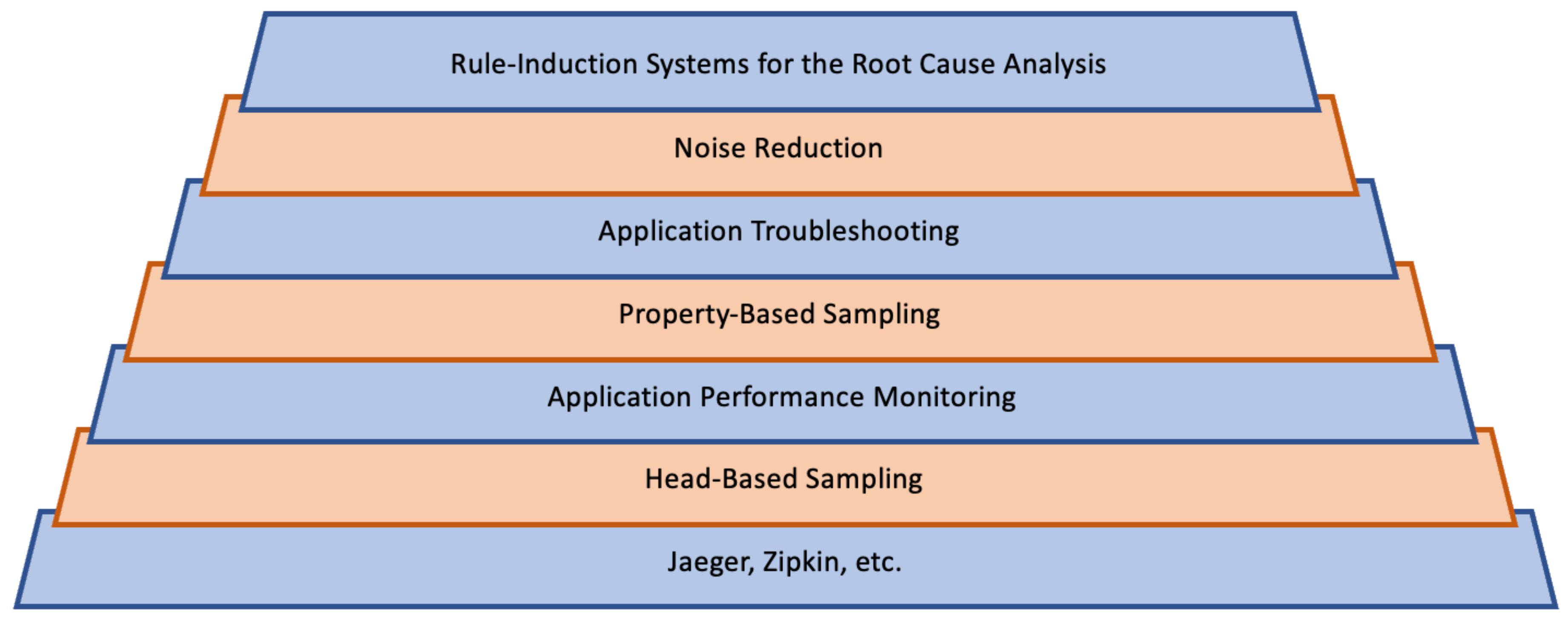 Rule-Induction Systems for the Root Cause Analysis

Noise Reduction

Application Troubleshooting

Property-Based Sampling

Application Performance Monitoring

Head-Based Sampling

Jaeger, Zipkin, etc.